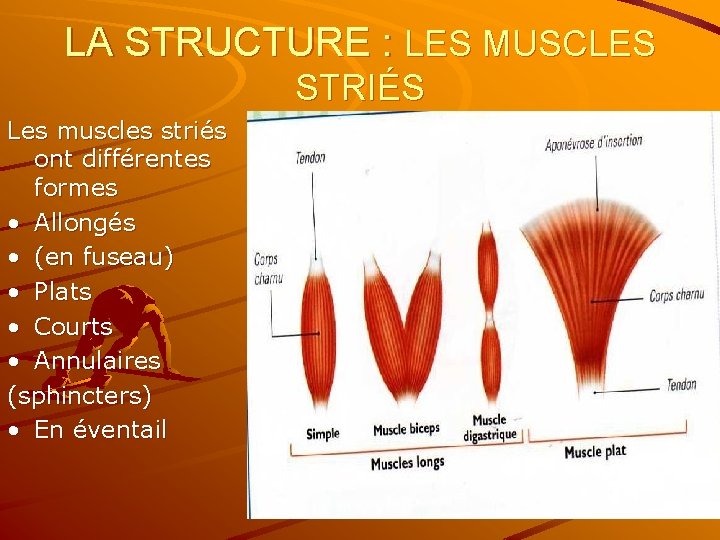 LA STRUCTURE : LES MUSCLES STRIÉS

Les muscles striés ont différentes formes
• Allongés
• (en fuseau)
• Plats
• Courts
• Annulaires
(sphincters)
• En éventail

Tendon
Corps charnu
Aponévrose d'insertion
Corps charnu
Tendon
Simple
Muscle biceps
Muscle digastrique
Muscles longs
Muscle plat